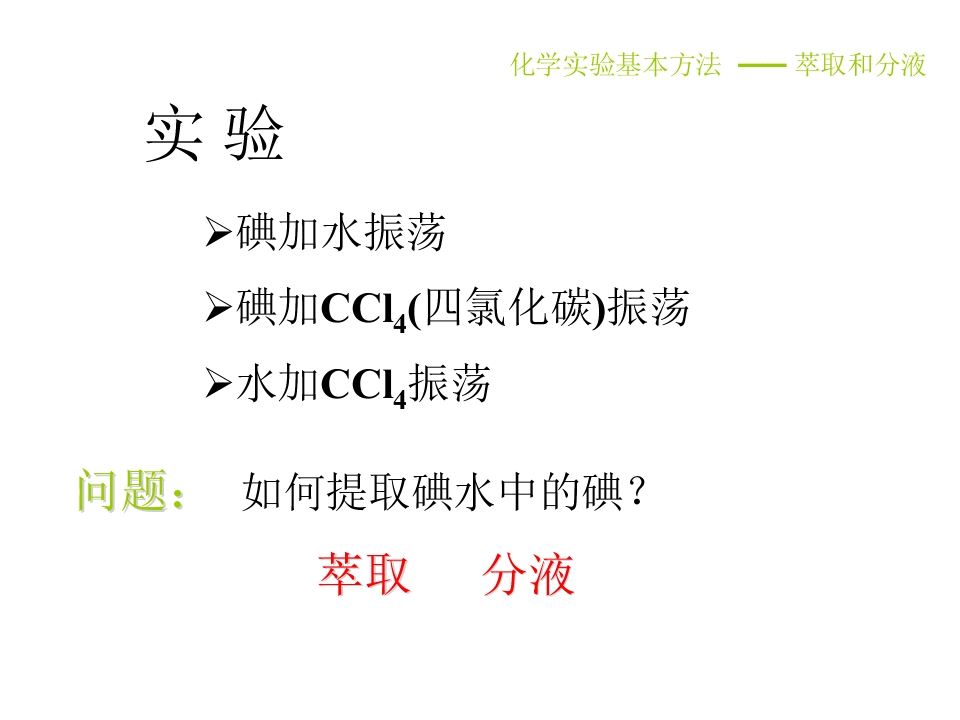 化学实验基本方法 —— 萃取和分液

实 验

➢碘加水振荡

➢碘加$CCl_4$(四氯化碳)振荡

➢水加$CCl_4$振荡

问题： 如何提取碘水中的碘？

萃取 分液